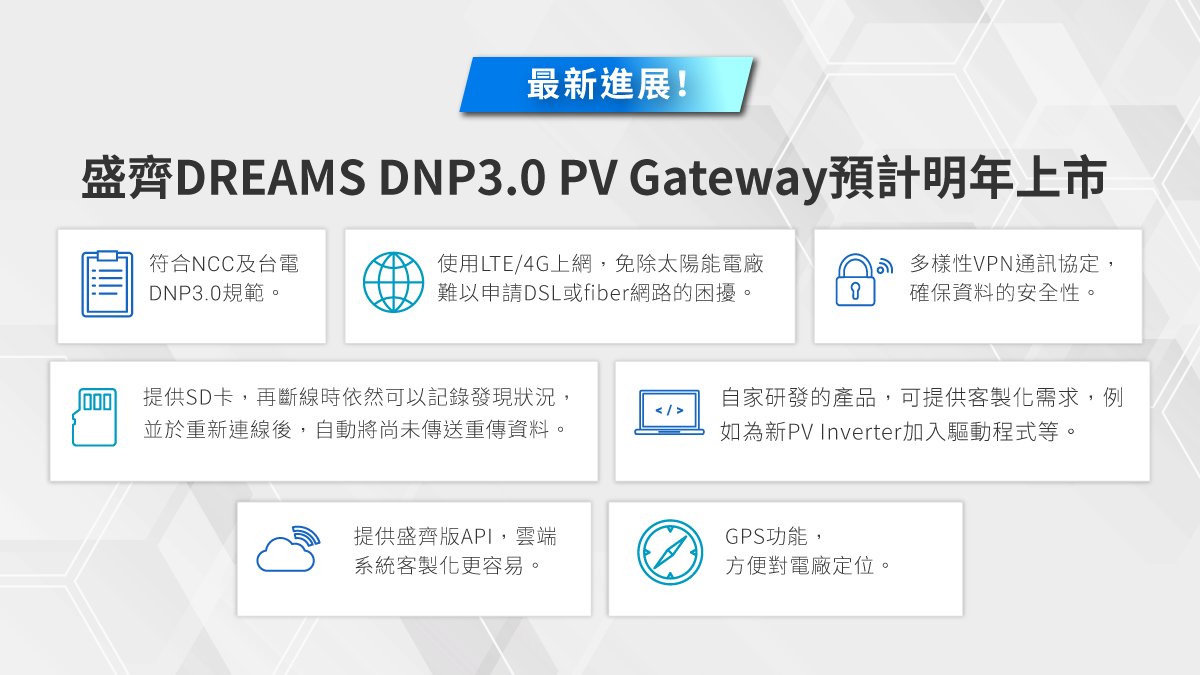 最新進展!

盛齊DREAMS DNP3.0 PV Gateway預計明年上市

符合NCC及台電DNP3.0規範。

使用LTE/4G上網，免除太陽能電廠難以申請DSL或fiber網路的困擾。

多樣性VPN通訊協定，確保資料的安全性。

提供SD卡，再斷線時依然可以記錄發現狀況，並於重新連線後，自動將尚未傳送重傳資料。

</>

自家研發的產品，可提供客製化需求，例如為新PV Inverter加入驅動程式等。

提供盛齊版API，雲端系統客製化更容易。

GPS功能，方便對電廠定位。